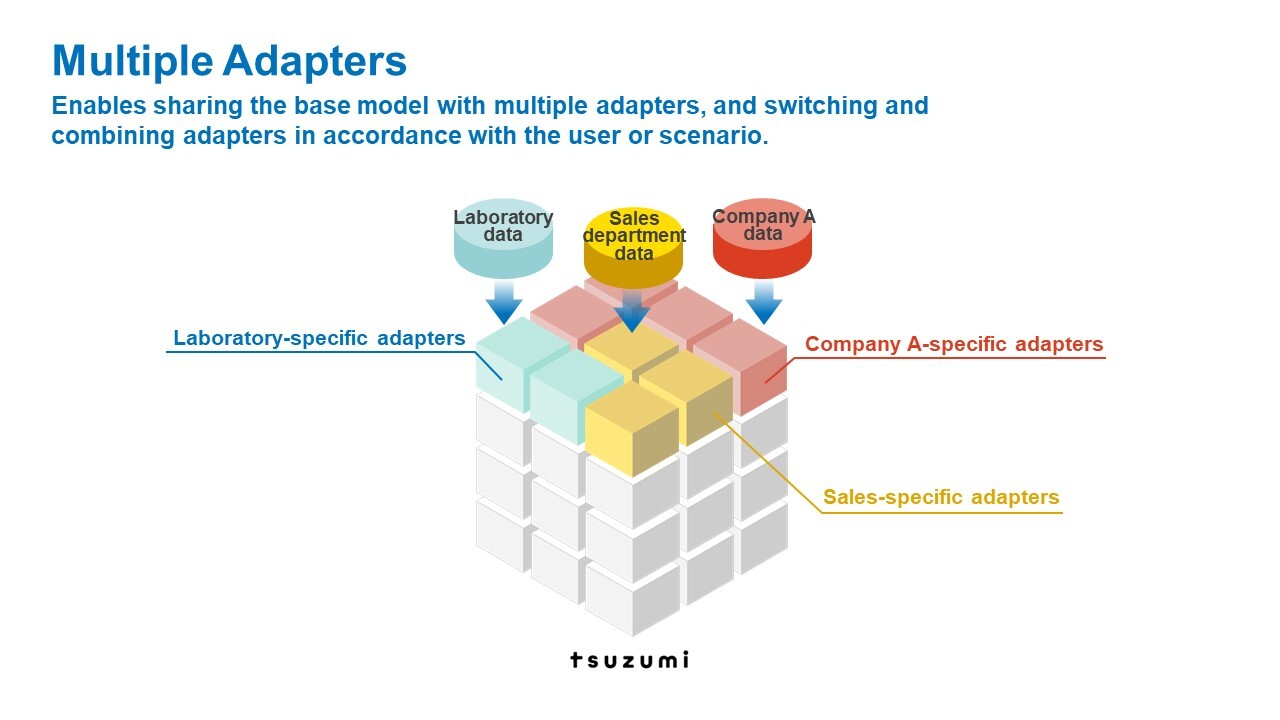 Multiple Adapters

Enables sharing the base model with multiple adapters, and switching and combining adapters in accordance with the user or scenario.

Laboratory data

Sales department data

Company A data

Laboratory-specific adapters

Company A-specific adapters

Sales-specific adapters

tsuzumi